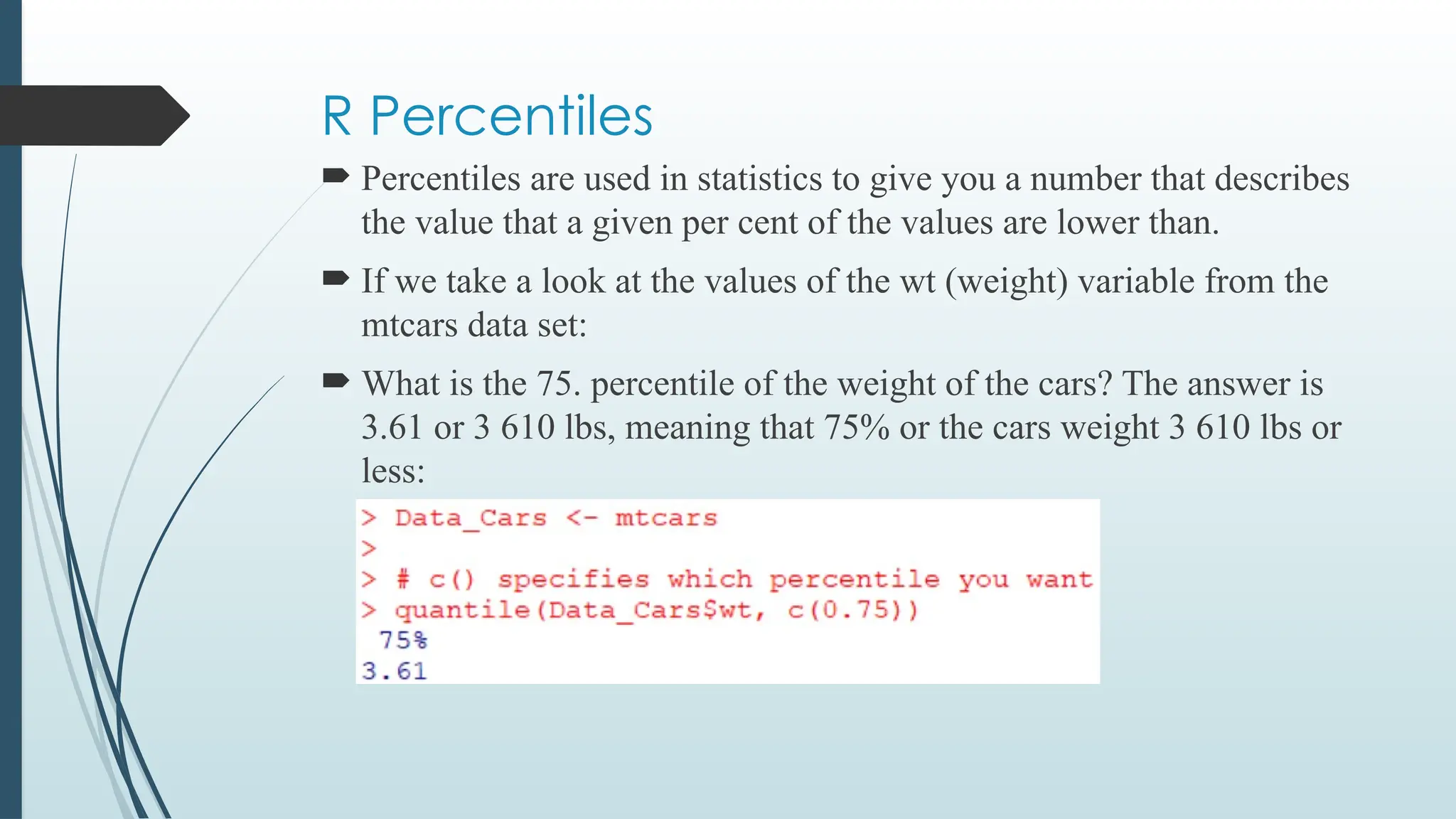 R Percentiles

Percentiles are used in statistics to give you a number that describes the value that a given per cent of the values are lower than.

If we take a look at the values of the wt (weight) variable from the mtcars data set:

What is the 75. percentile of the weight of the cars? The answer is 3.61 or 3 610 lbs, meaning that 75% or the cars weight 3 610 lbs or less:

> Data_Cars <- mtcars
>
> # c() specifies which percentile you want
> quantile(Data_Cars$wt, c(0.75))
 75%
3.61